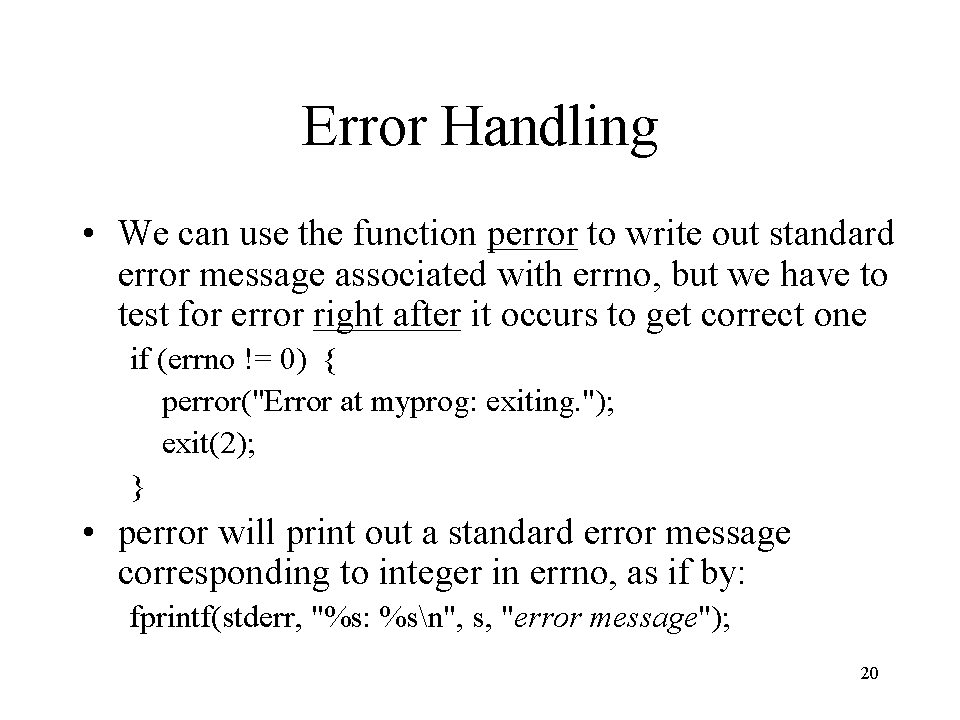 Error Handling

• We can use the function perror to write out standard error message associated with errno, but we have to test for error right after it occurs to get correct one

if (errno != 0) {
perror("Error at myprog: exiting.");
exit(2);
}

• perror will print out a standard error message corresponding to integer in errno, as if by:

fprintf(stderr, "%s: %s\n", s, "error message");

20